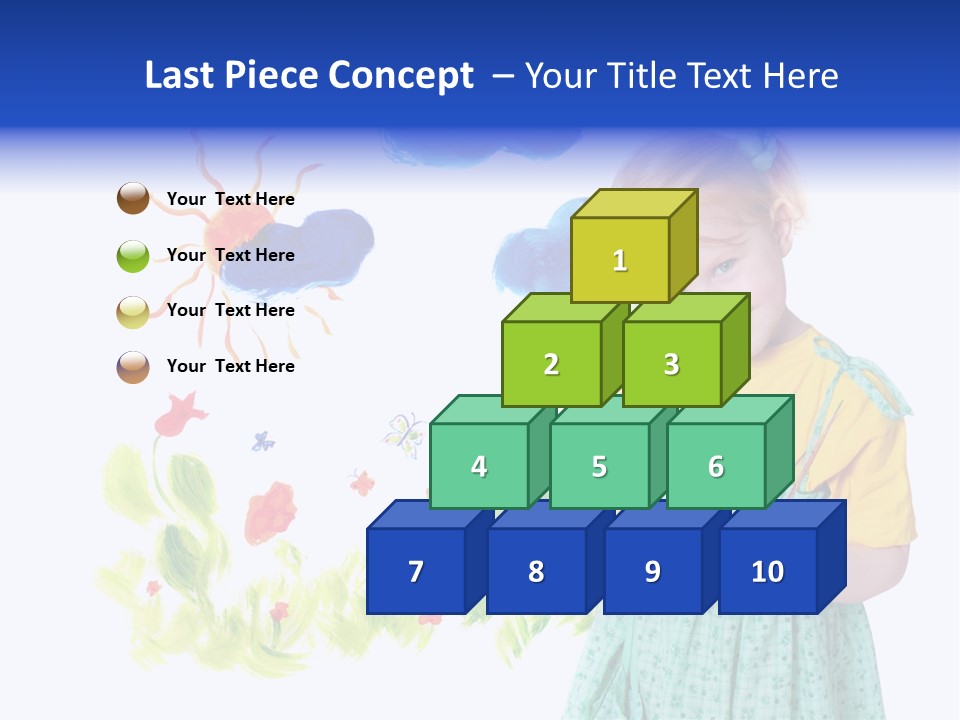 Last Piece Concept – Your Title Text Here

Your Text Here

Your Text Here

Your Text Here

Your Text Here

1

2

3

4

5

6

7

8

9

10